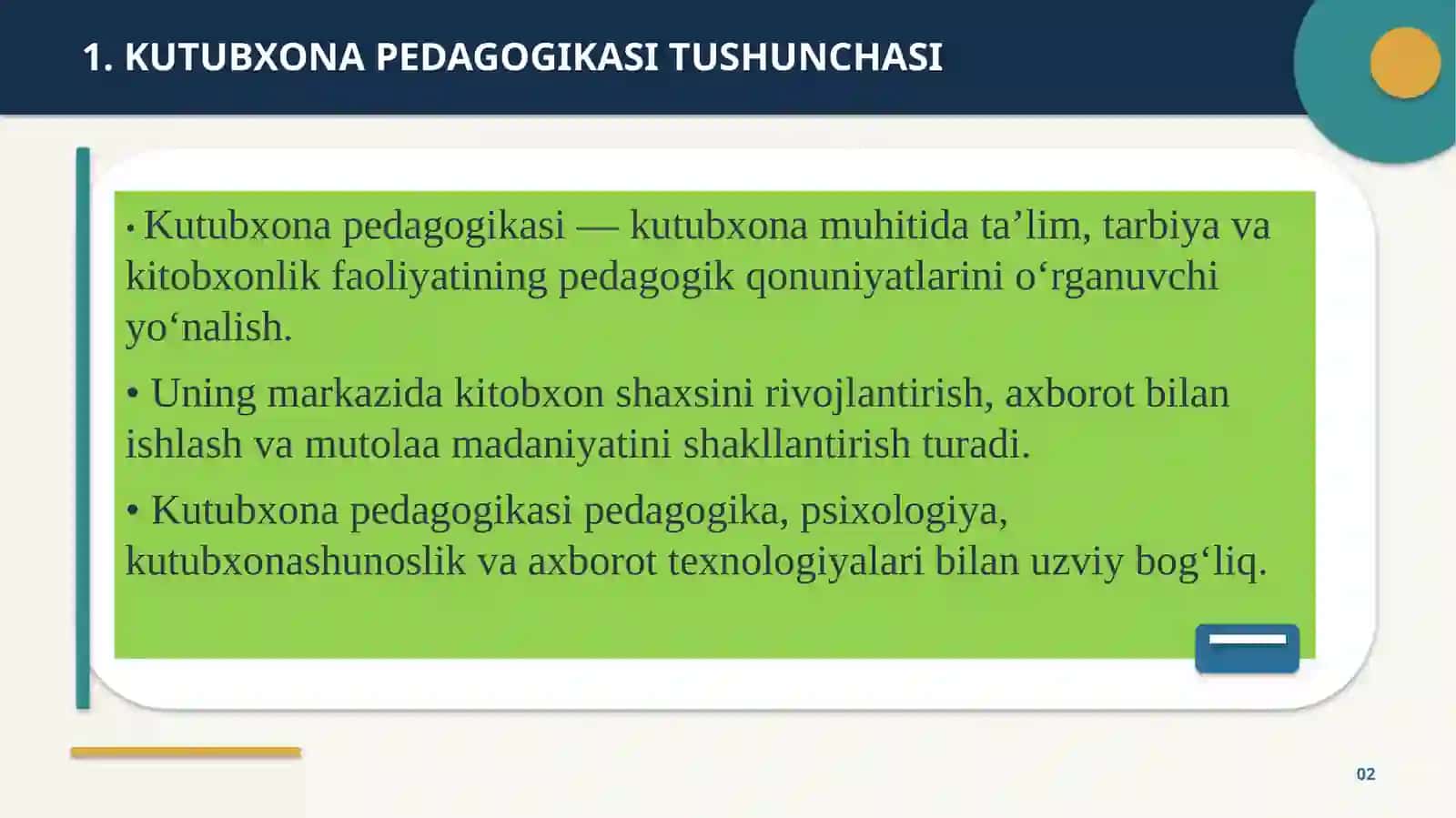 1. KUTUBXONA PEDAGOGIKASI TUSHUNCHASI

• Kutubxona pedagogikasi — kutubxona muhitida ta’lim, tarbiya va kitobxonlik faoliyatining pedagogik qonuniyatlarini o‘rganuvchi yo‘nalish.

• Uning markazida kitobxon shaxsini rivojlantirish, axborot bilan ishlash va mutolaa madaniyatini shakllantirish turadi.

• Kutubxona pedagogikasi pedagogika, psixologiya, kutubxonashunoslik va axborot texnologiyalari bilan uzviy bog‘liq.

02